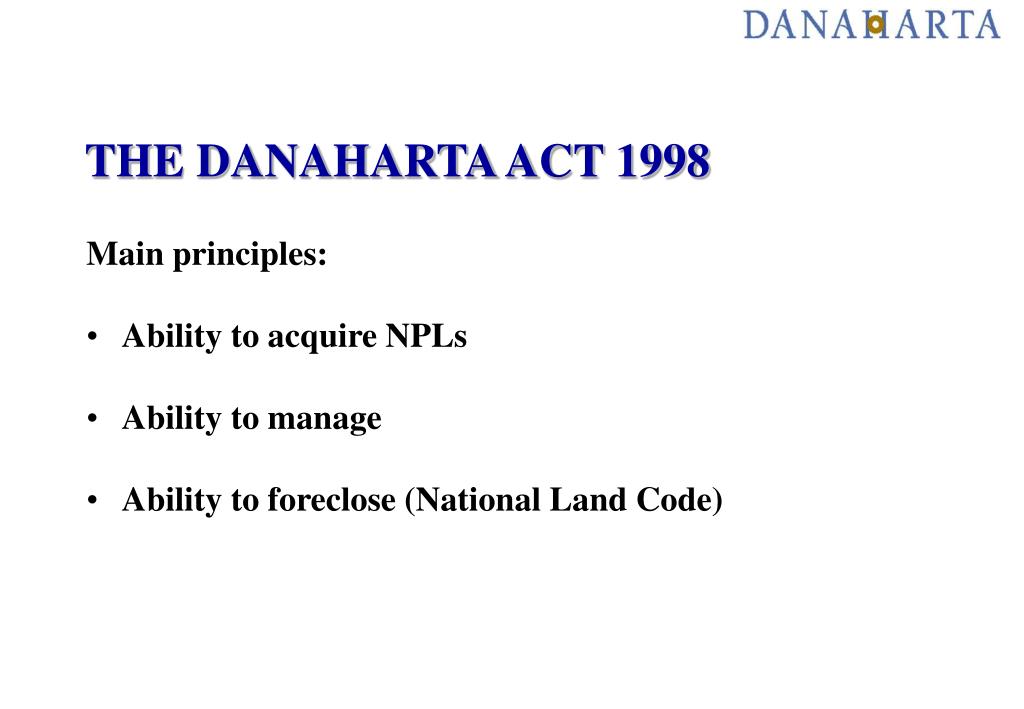 DANAHARTA

THE DANAHARTA ACT 1998

Main principles:

• Ability to acquire NPLs

• Ability to manage

• Ability to foreclose (National Land Code)